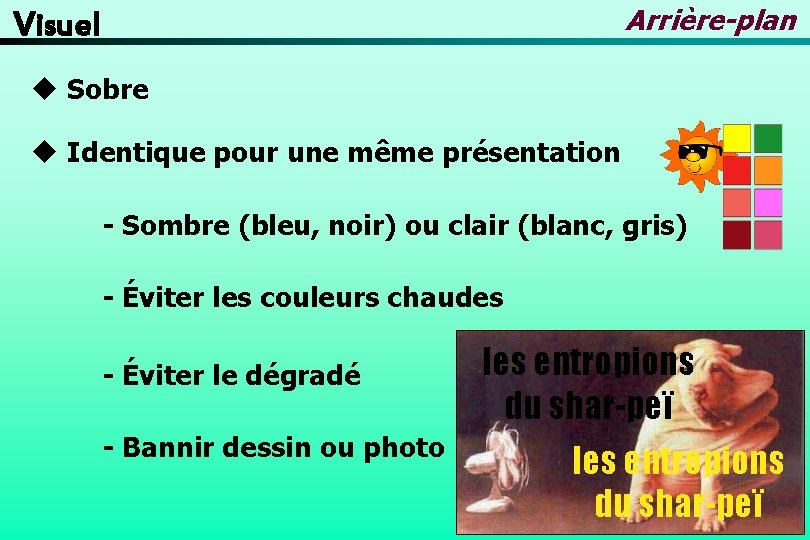 Visuel

Arrière-plan

◆ Sobre

◆ Identique pour une même présentation

- Sombre (bleu, noir) ou clair (blanc, gris)

- Éviter les couleurs chaudes

- Éviter le dégradé

- Bannir dessin ou photo

les entropions du shar-peï

les entropions du shar-peï